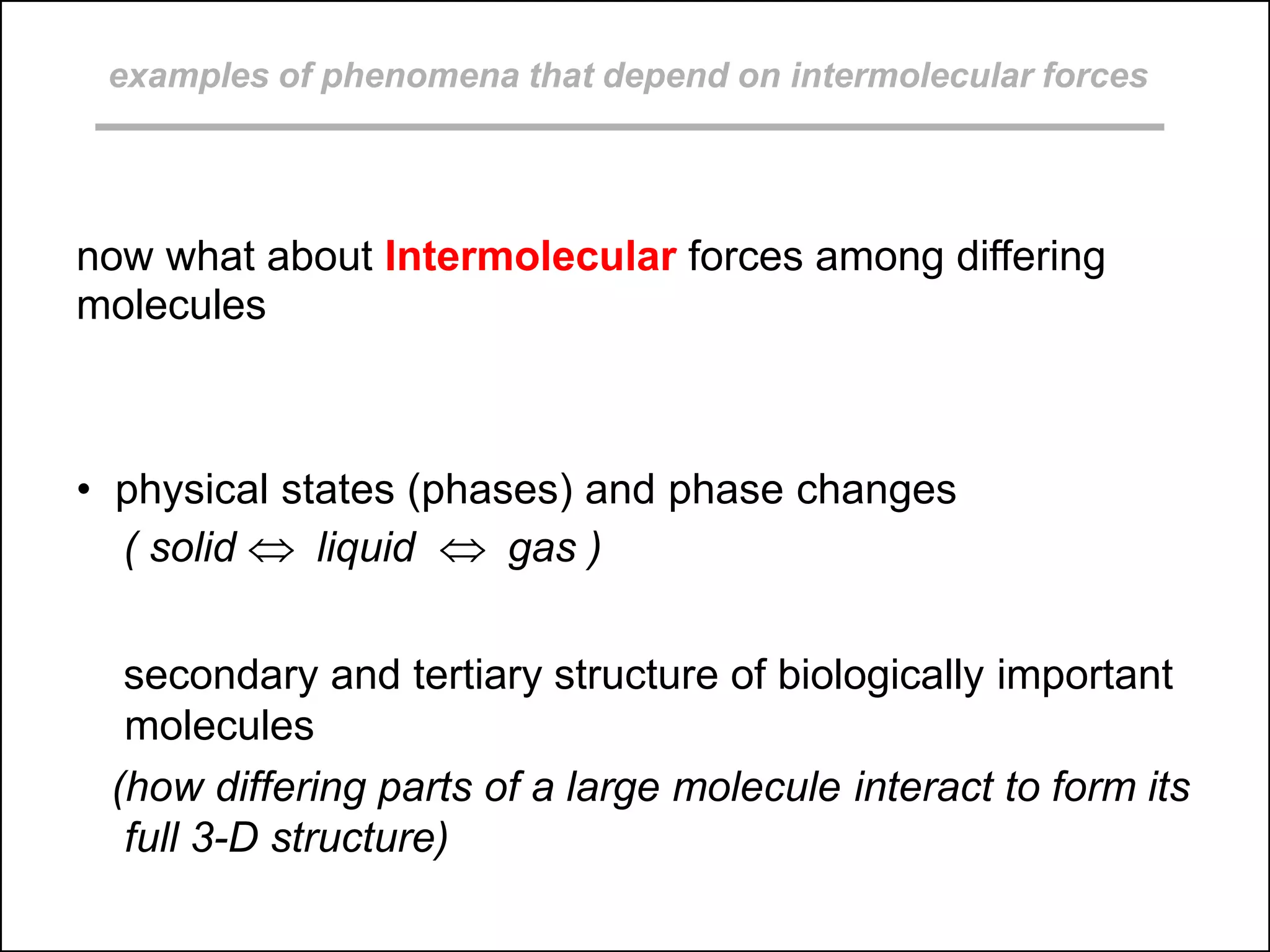 examples of phenomena that depend on intermolecular forces

now what about Intermolecular forces among differing molecules

• physical states (phases) and phase changes
( solid ⇔ liquid ⇔ gas )

secondary and tertiary structure of biologically important molecules
(how differing parts of a large molecule interact to form its full 3-D structure)